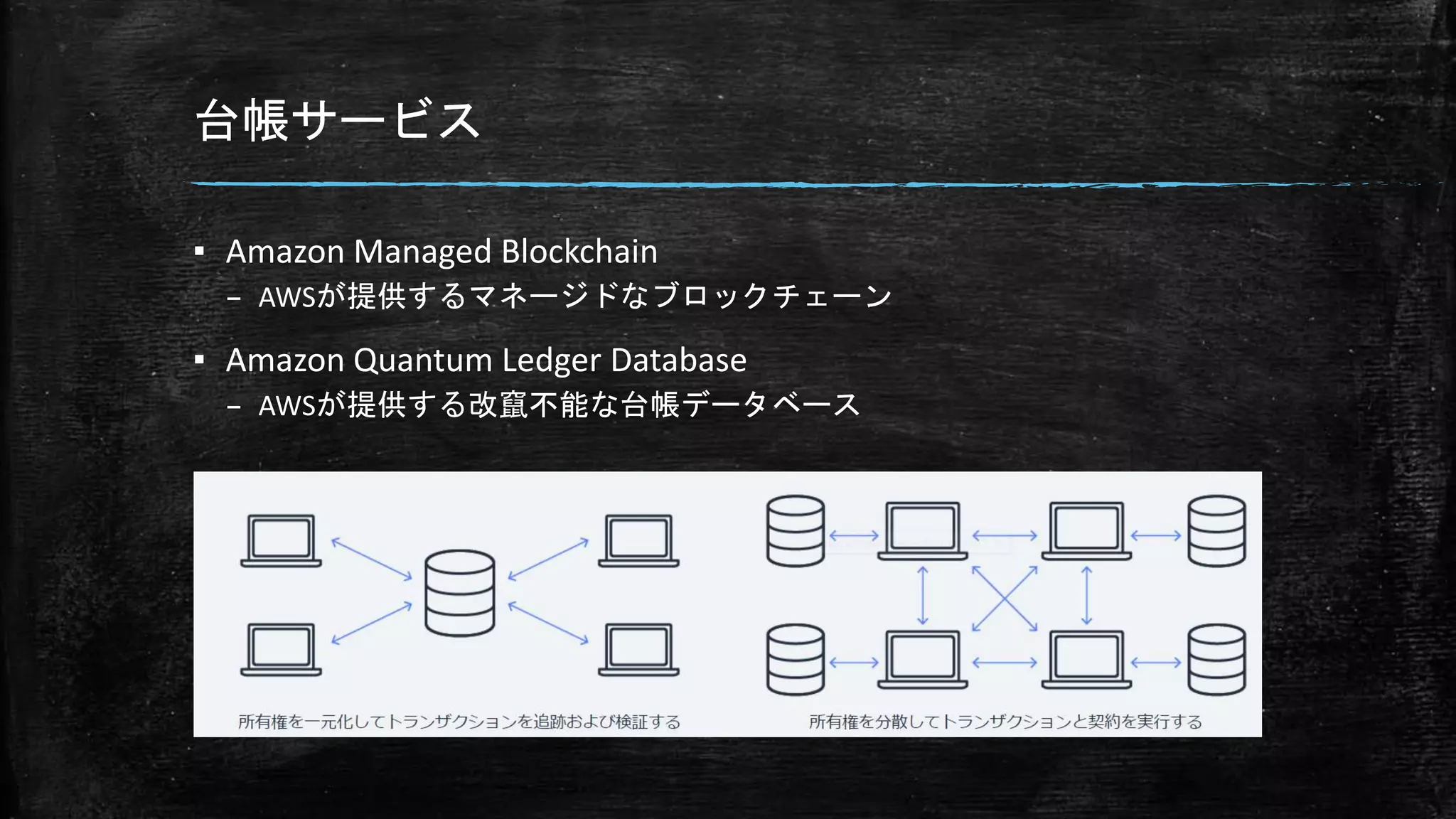 台帳サービス

▪ Amazon Managed Blockchain
– AWSが提供するマネージドなブロックチェーン

▪ Amazon Quantum Ledger Database
– AWSが提供する改竄不能な台帳データベース

所有権を一元化してトランザクションを追跡および検証する

所有権を分散してトランザクションと契約を実行する